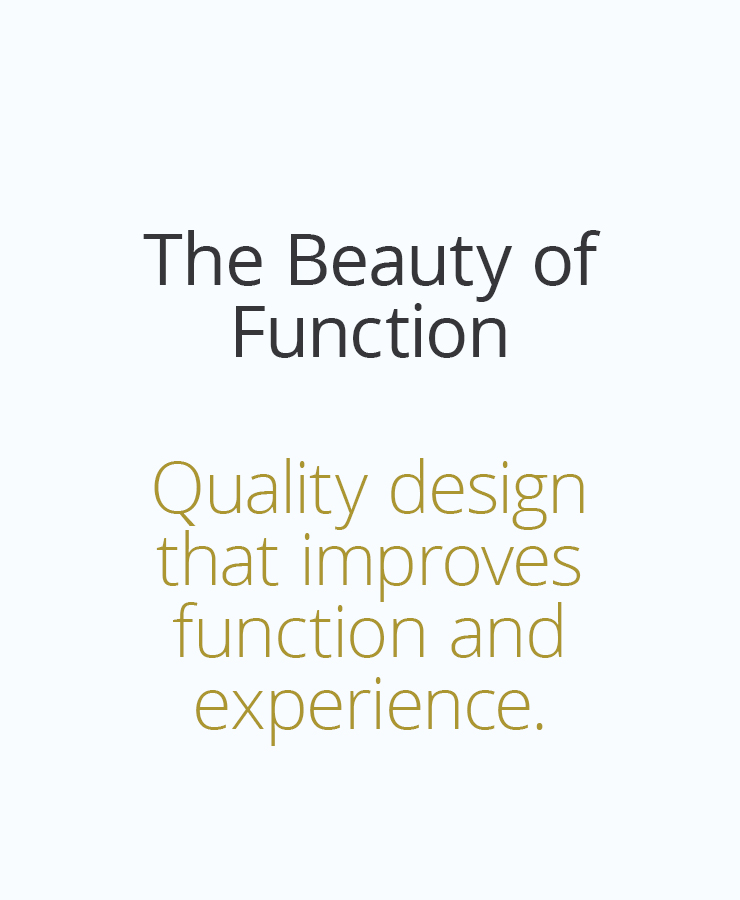 The Beauty of Function

Quality design that improves function and experience.